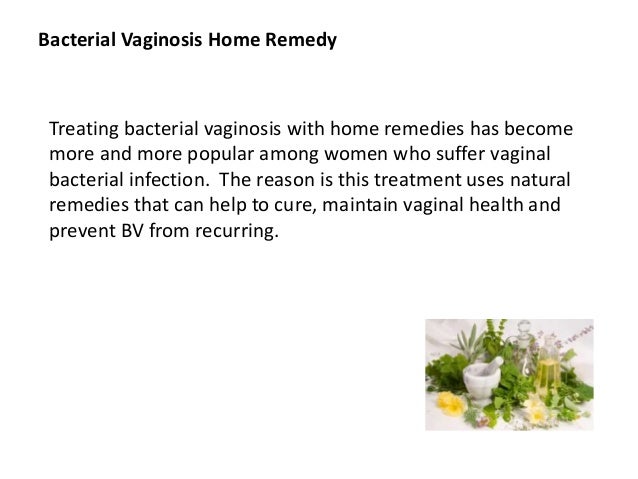 Bacterial Vaginosis Home Remedy

Treating bacterial vaginosis with home remedies has become more and more popular among women who suffer vaginal bacterial infection.  The reason is this treatment uses natural remedies that can help to cure, maintain vaginal health and prevent BV from recurring.